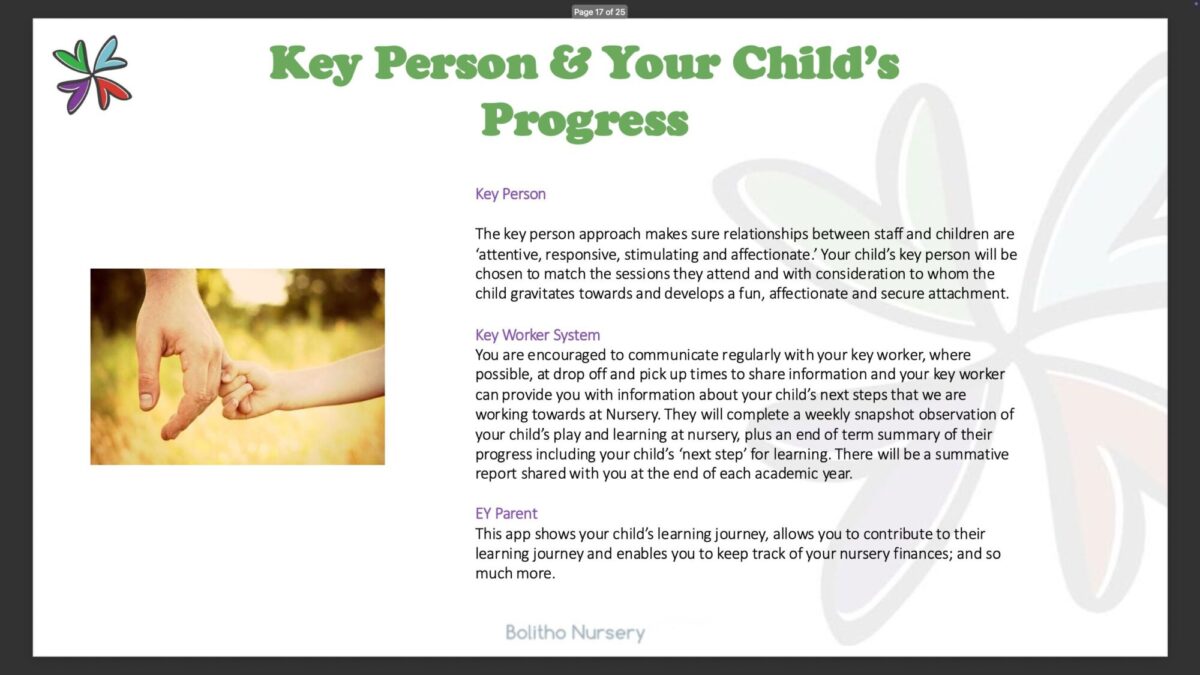 Page 17 of 25

Key Person & Your Child's Progress

Key Person

The key person approach makes sure relationships between staff and children are 'attentive, responsive, stimulating and affectionate.' Your child's key person will be chosen to match the sessions they attend and with consideration to whom the child gravitates towards and develops a fun, affectionate and secure attachment.

Key Worker System
You are encouraged to communicate regularly with your key worker, where possible, at drop off and pick up times to share information and your key worker can provide you with information about your child's next steps that we are working towards at Nursery. They will complete a weekly snapshot observation of your child's play and learning at nursery, plus an end of term summary of their progress including your child's 'next step' for learning. There will be a summative report shared with you at the end of each academic year.

EY Parent
This app shows your child's learning journey, allows you to contribute to their learning journey and enables you to keep track of your nursery finances; and so much more.

Bolitho Nursery